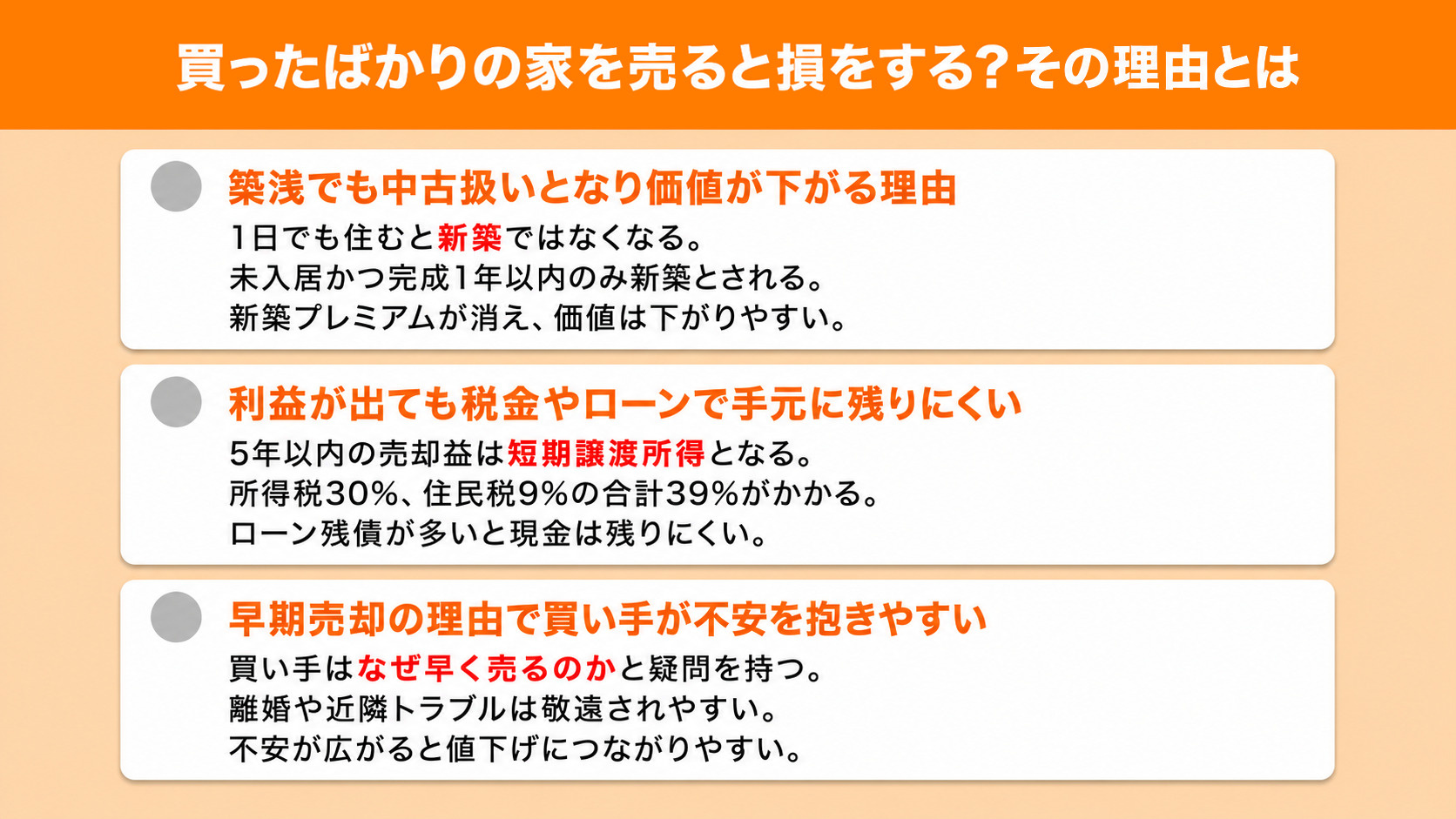 買ったばかりの家を売ると損をする?その理由とは

築浅でも中古扱いとなり価値が下がる理由
1日でも住むと新築ではなくなる。
未入居かつ完成1年以内のみ新築とされる。
新築プレミアムが消え、価値は下がりやすい。

利益が出ても税金やローンで手元に残りにくい
5年以内の売却益は短期譲渡所得となる。
所得税30%、住民税9%の合計39%がかかる。
ローン残債が多いと現金は残りにくい。

早期売却の理由で買い手が不安を抱きやすい
買い手はなぜ早く売るのかと疑問を持つ。
離婚や近隣トラブルは敬遠されやすい。
不安が広がると値下げにつながりやすい。